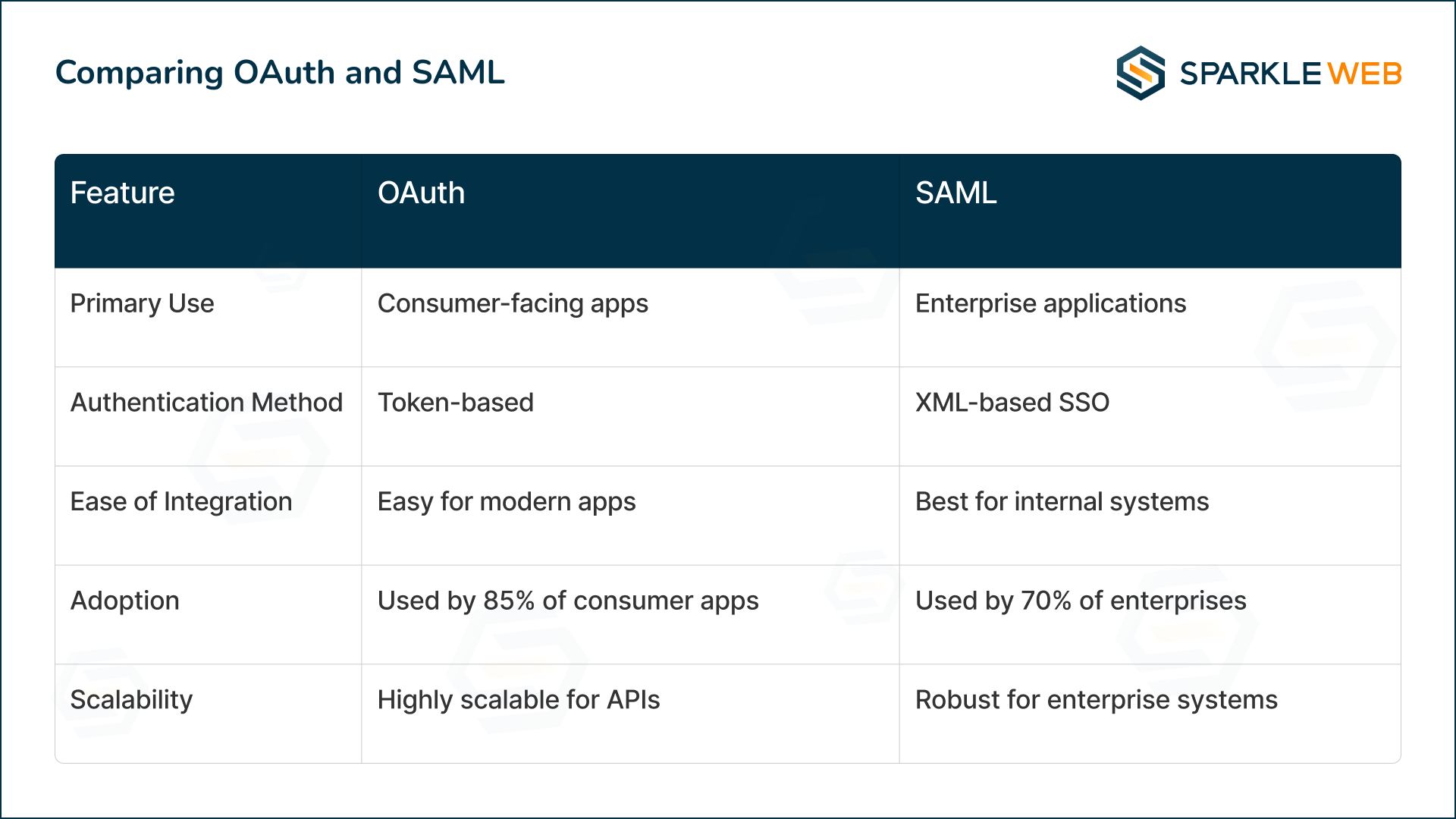 Comparing OAuth and SAML

SPARKLE WEB

| Feature | OAuth | SAML |
|---|---|---|
| Primary Use | Consumer-facing apps | Enterprise applications |
| Authentication Method | Token-based | XML-based SSO |
| Ease of Integration | Easy for modern apps | Best for internal systems |
| Adoption | Used by 85% of consumer apps | Used by 70% of enterprises |
| Scalability | Highly scalable for APIs | Robust for enterprise systems |